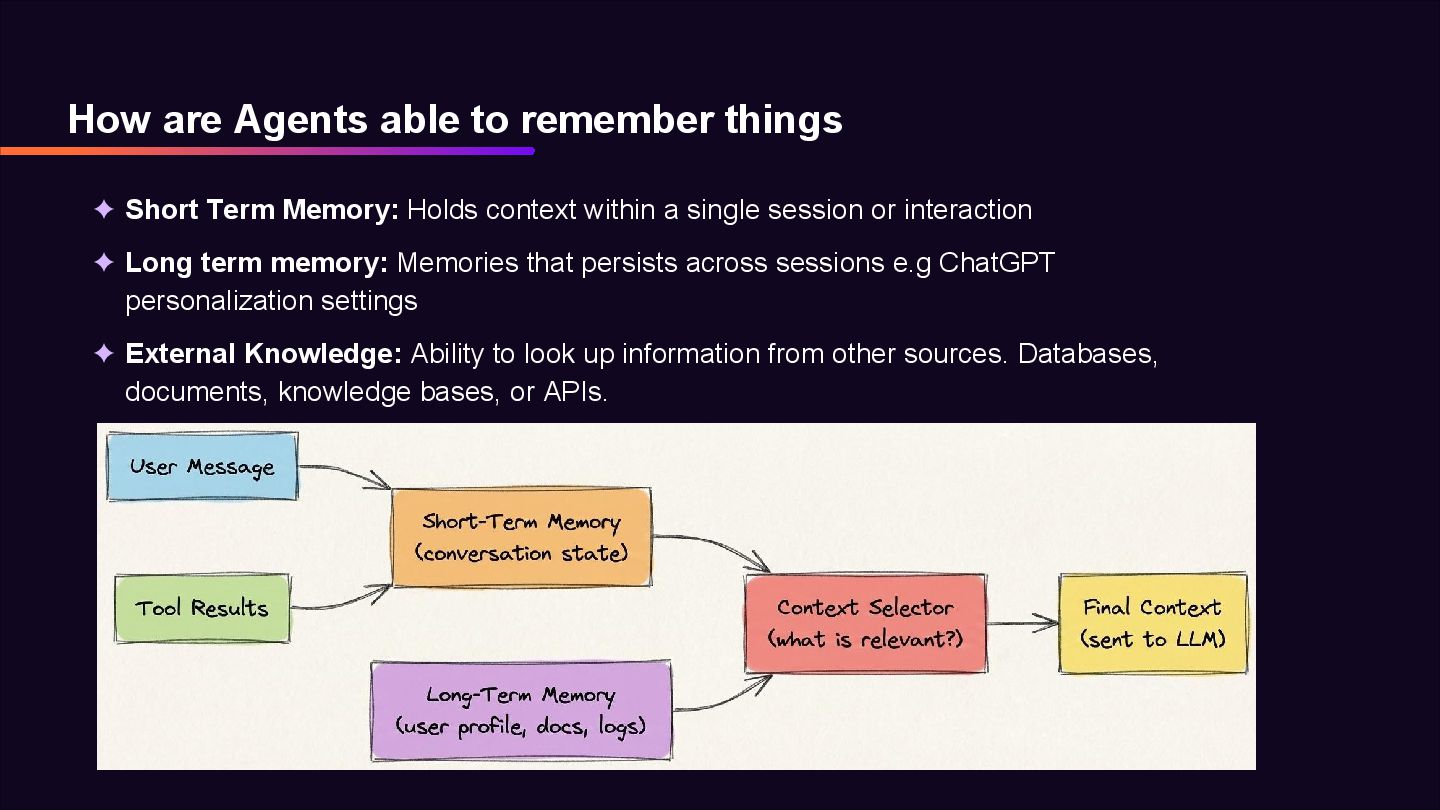 How are Agents able to remember things

✦ **Short Term Memory:** Holds context within a single session or interaction

✦ **Long term memory:** Memories that persists across sessions e.g ChatGPT personalization settings

✦ **External Knowledge:** Ability to look up information from other sources. Databases, documents, knowledge bases, or APIs.

User Message

Tool Results

Short-Term Memory (conversation state)

Long-Term Memory (user profile, docs, logs)

Context Selector (what is relevant?)

Final Context (sent to LLM)